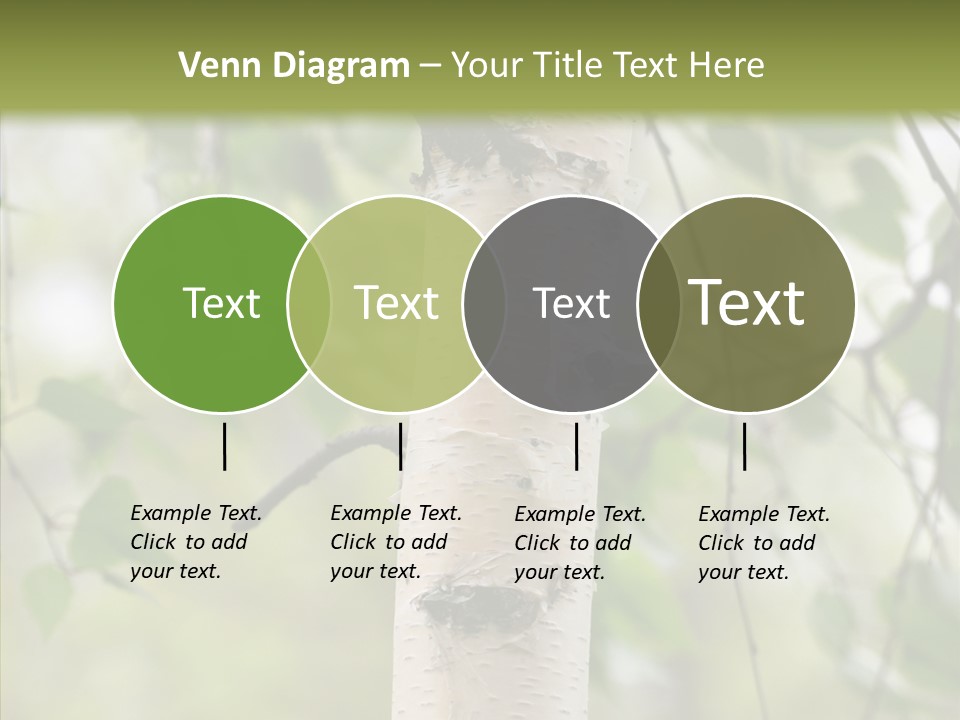 Venn Diagram – Your Title Text Here

Text

Text

Text

Text

Example Text. Click to add your text.

Example Text. Click to add your text.

Example Text. Click to add your text.

Example Text. Click to add your text.